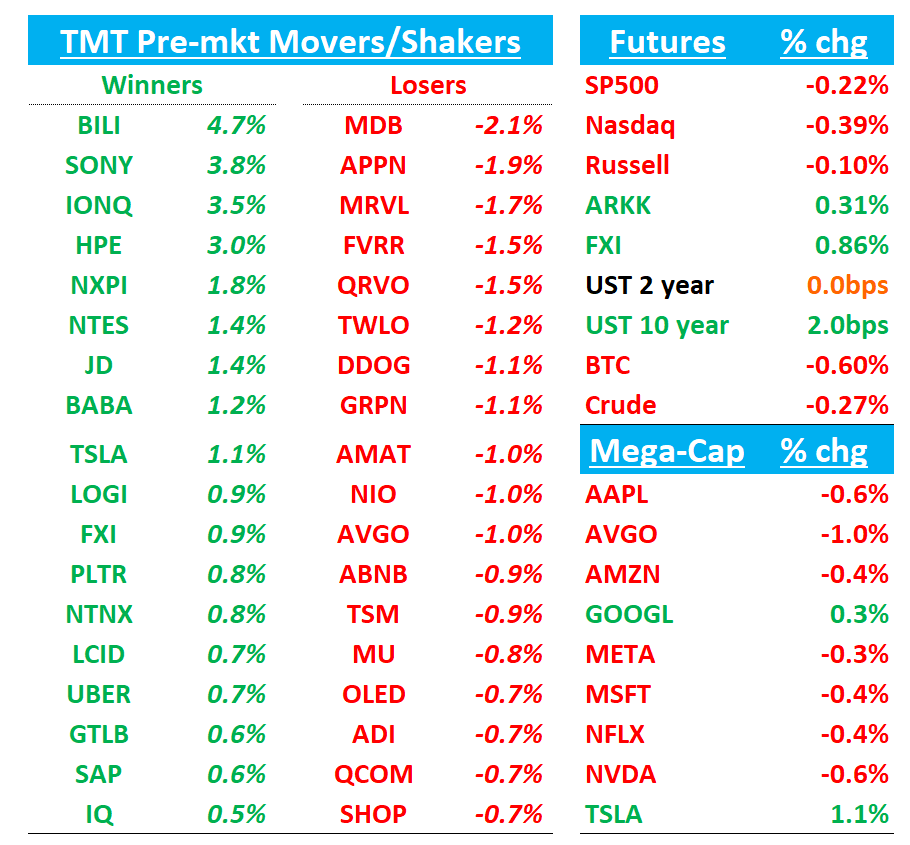 TMT Pre-mkt Movers/Shakers

| Winners | | Losers | |
|---|---|---|---|
| BILI | 4.7% | MDB | -2.1% |
| SONY | 3.8% | APPN | -1.9% |
| IONQ | 3.5% | MRVL | -1.7% |
| HPE | 3.0% | FVRR | -1.5% |
| NXPI | 1.8% | QRVO | -1.5% |
| NTES | 1.4% | TWLO | -1.2% |
| JD | 1.4% | DDOG | -1.1% |
| BABA | 1.2% | GRPN | -1.1% |
| TSLA | 1.1% | AMAT | -1.0% |
| LOGI | 0.9% | NIO | -1.0% |
| FXI | 0.9% | AVGO | -1.0% |
| PLTR | 0.8% | ABNB | -0.9% |
| NTNX | 0.8% | TSM | -0.9% |
| LCID | 0.7% | MU | -0.8% |
| UBER | 0.7% | OLED | -0.7% |
| GTLB | 0.6% | ADI | -0.7% |
| SAP | 0.6% | QCOM | -0.7% |
| IQ | 0.5% | SHOP | -0.7% |

| Futures | % chg |
|---|---|
| SP500 | -0.22% |
| Nasdaq | -0.39% |
| Russell | -0.10% |
| ARKK | 0.31% |
| FXI | 0.86% |
| UST 2 year | 0.0bps |
| UST 10 year | 2.0bps |
| BTC | -0.60% |
| Crude | -0.27% |

| Mega-Cap | % chg |
|---|---|
| AAPL | -0.6% |
| AVGO | -1.0% |
| AMZN | -0.4% |
| GOOGL | 0.3% |
| META | -0.3% |
| MSFT | -0.4% |
| NFLX | -0.4% |
| NVDA | -0.6% |
| TSLA | 1.1% |